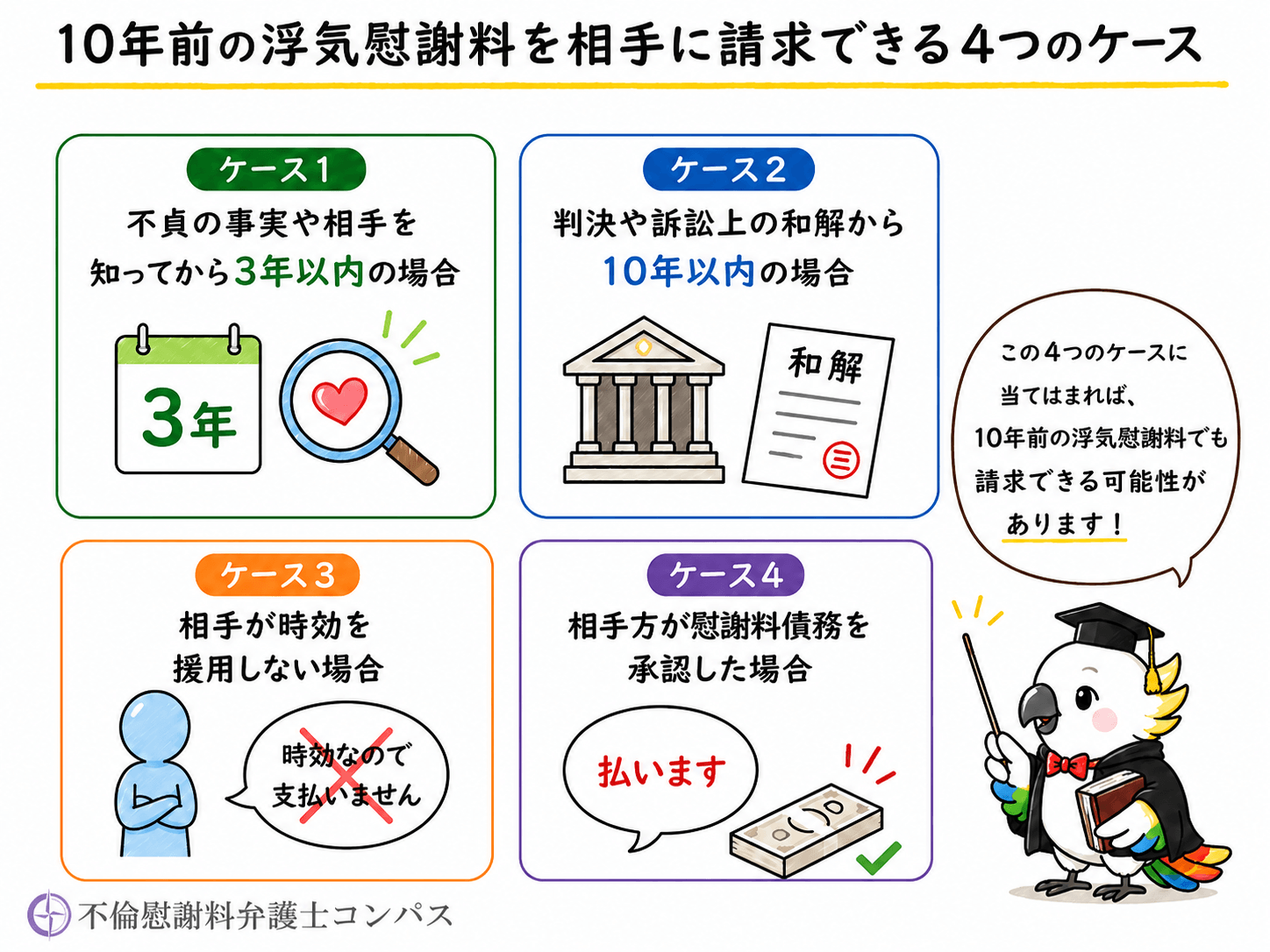 10年前の浮気慰謝料を相手に請求できる4つのケース

ケース1
不貞の事実や相手を知ってから3年以内の場合

3年

ケース2
判決や訴訟上の和解から10年以内の場合

和解

ケース3
相手が時効を援用しない場合

時効なので支払いません

ケース4
相手方が慰謝料債務を承認した場合

払います

この4つのケースに当てはまれば、10年前の浮気慰謝料でも請求できる可能性があります！

不倫慰謝料弁護士コンパス